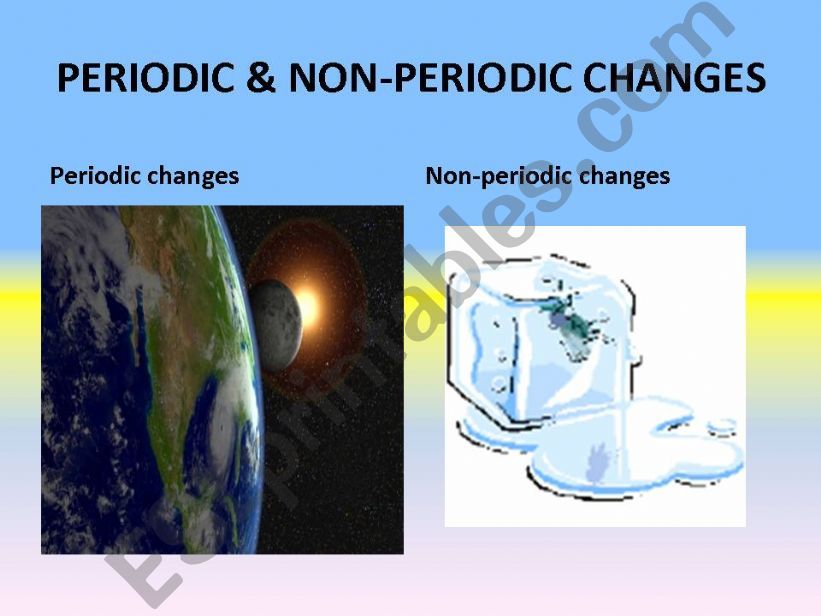 PERIODIC & NON-PERIODIC CHANGES

Periodic changes

Non-periodic changes

ESLprintables.com